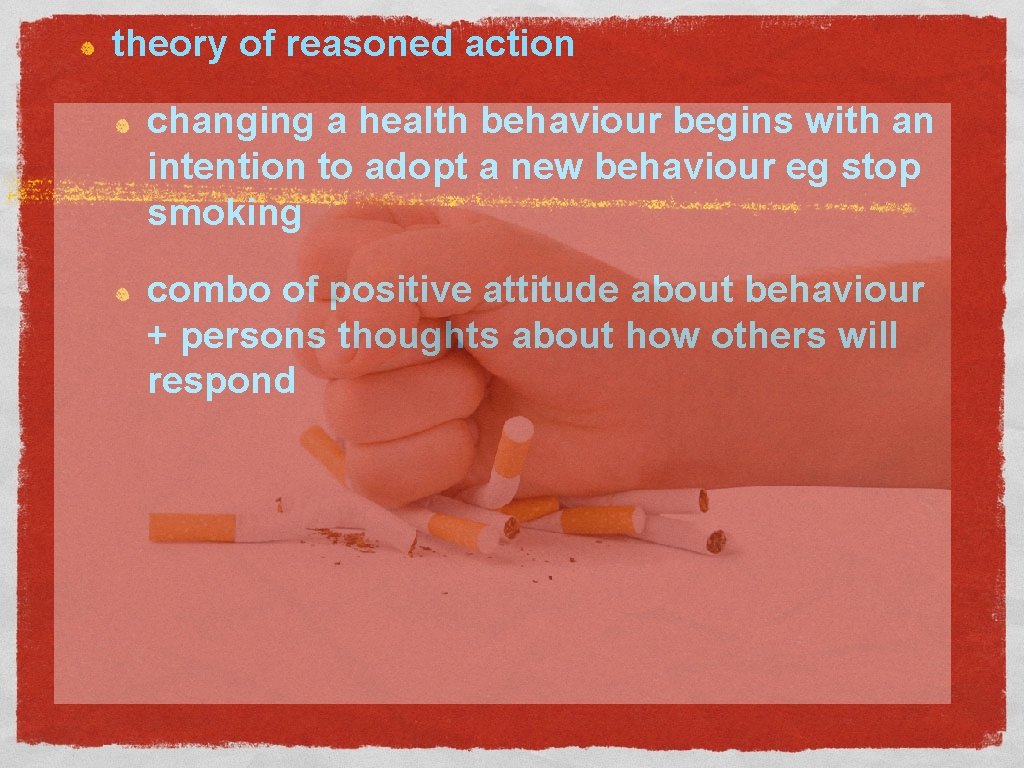 theory of reasoned action

changing a health behaviour begins with an intention to adopt a new behaviour eg stop smoking

combo of positive attitude about behaviour + persons thoughts about how others will respond